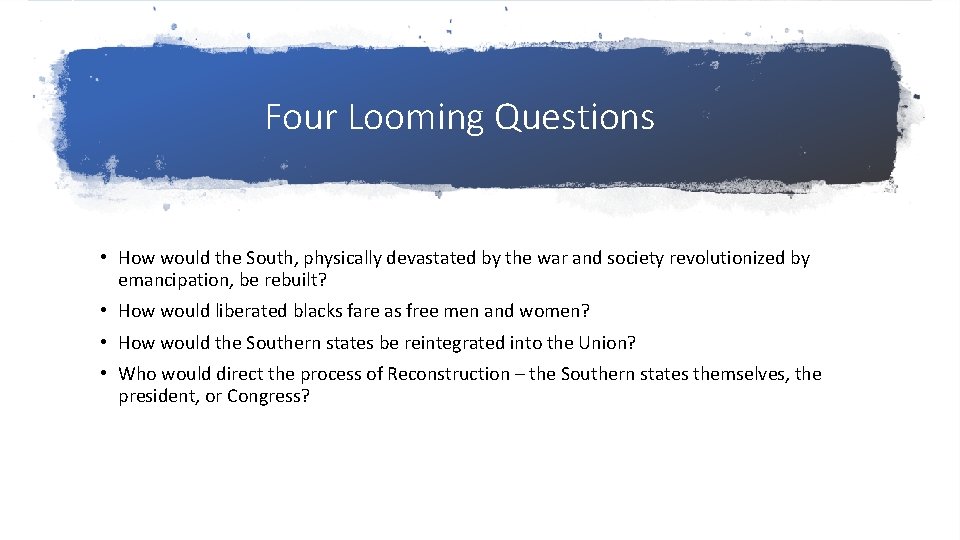 Four Looming Questions

• How would the South, physically devastated by the war and society revolutionized by emancipation, be rebuilt?

• How would liberated blacks fare as free men and women?

• How would the Southern states be reintegrated into the Union?

• Who would direct the process of Reconstruction – the Southern states themselves, the president, or Congress?